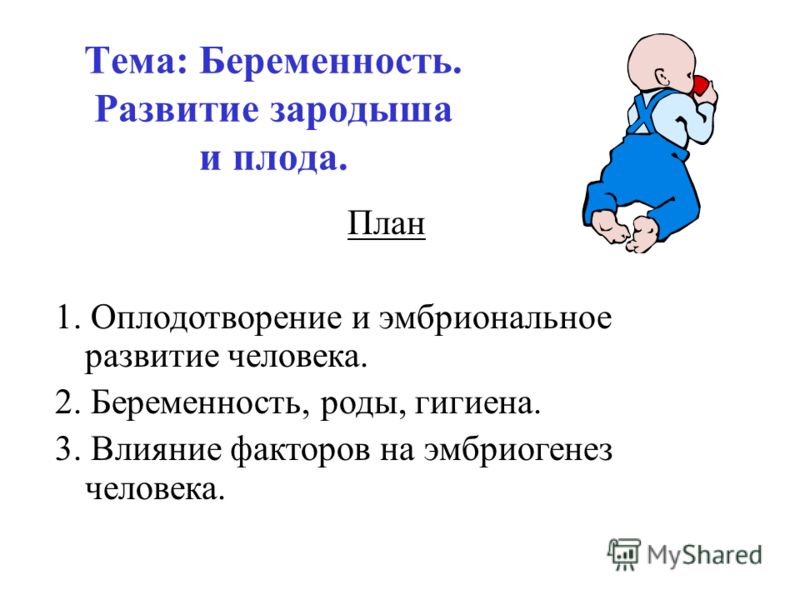 Тема: Беременность. Развитие зародыша и плода.

План

1. Оплодотворение и эмбриональное развитие человека.
2. Беременность, роды, гигиена.
3. Влияние факторов на эмбриогенез человека.

MyShared